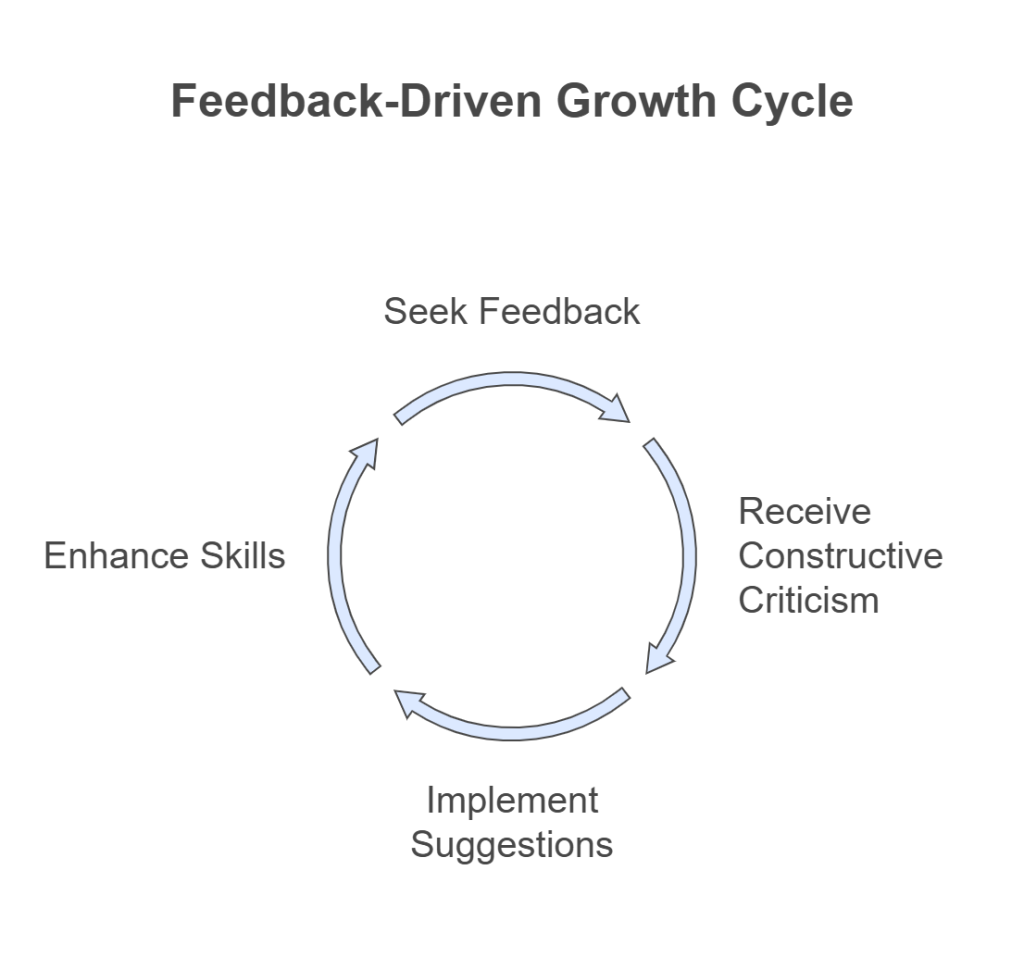 Feedback-Driven Growth Cycle

Seek Feedback

Receive Constructive Criticism

Implement Suggestions

Enhance Skills